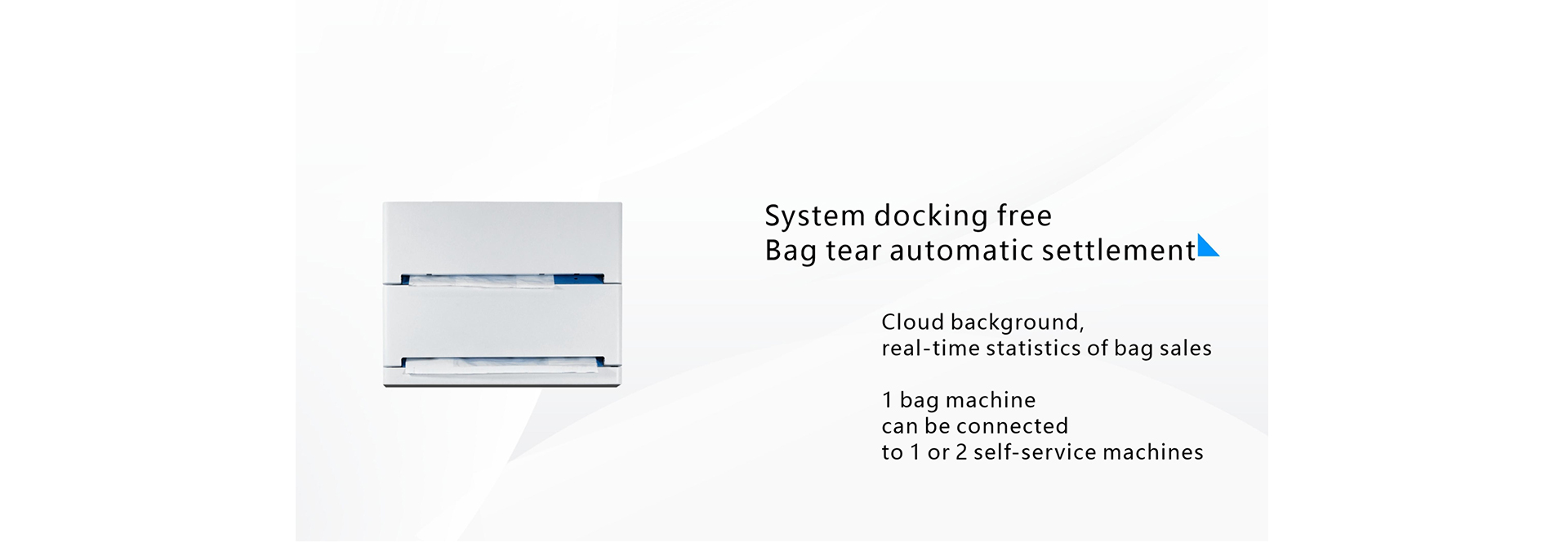 System docking free
Bag tear automatic settlement

Cloud background,
real-time statistics of bag sales

1 bag machine
can be connected
to 1 or 2 self-service machines